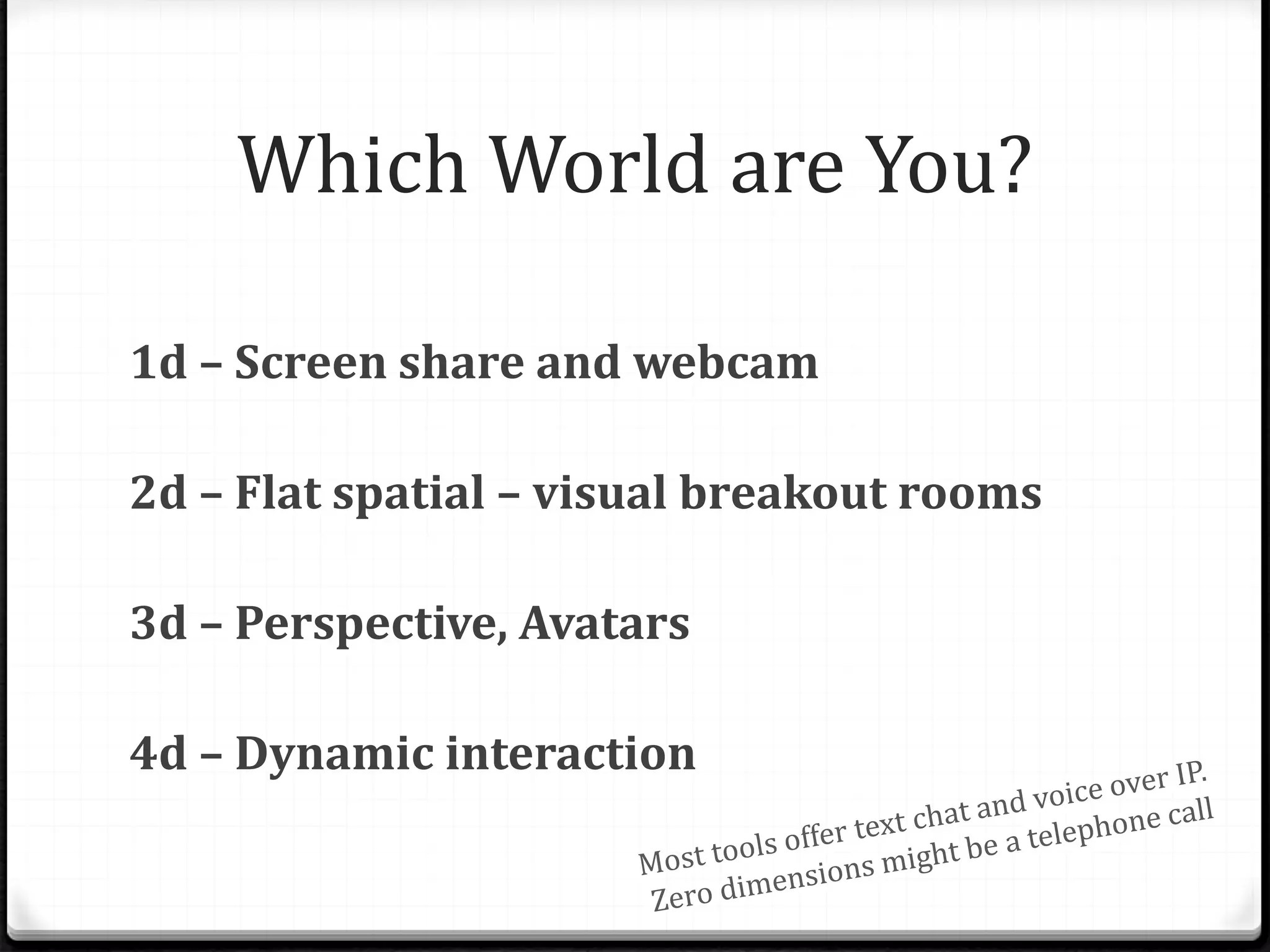 Which World are You?

1d – Screen share and webcam

2d – Flat spatial – visual breakout rooms

3d – Perspective, Avatars

4d – Dynamic interaction

Most tools offer text chat and voice over IP.
Zero dimensions might be a telephone call